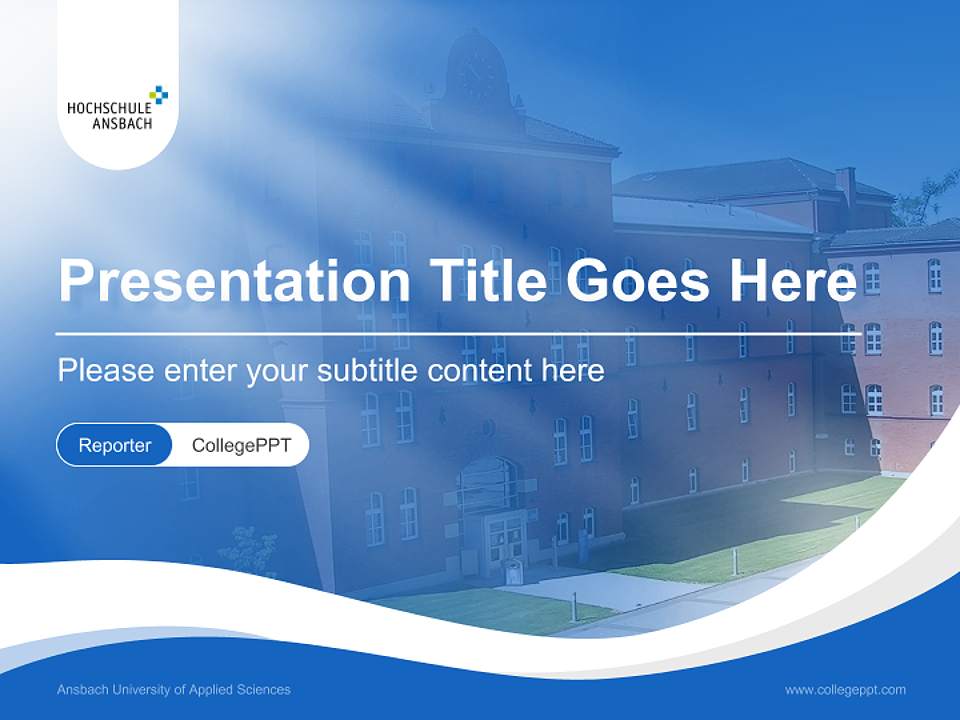 HOCHSCHULE
ANSBACH

Presentation Title Goes Here

Please enter your subtitle content here

Reporter CollegePPT

Ansbach University of Applied Sciences

www.collegeppt.com